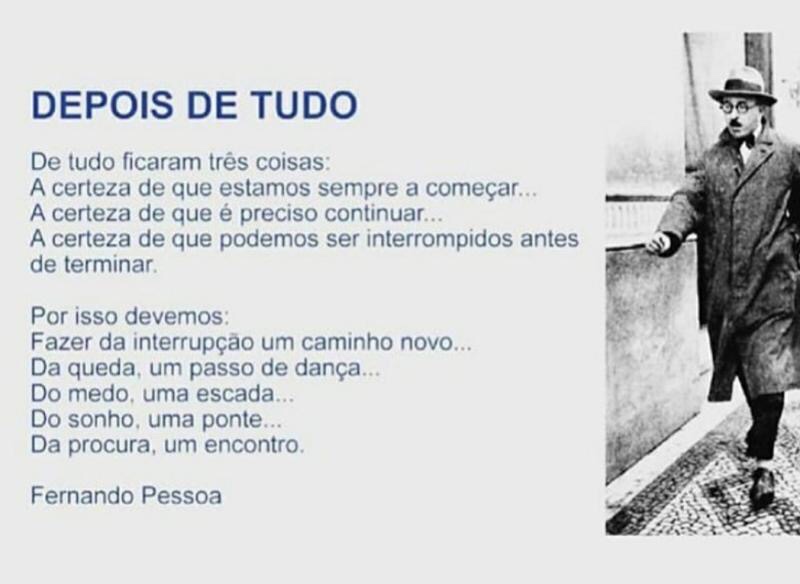 DEPOIS DE TUDO

De tudo ficaram três coisas:
A certeza de que estamos sempre a começar...
A certeza de que é preciso continuar...
A certeza de que podemos ser interrompidos antes de terminar.

Por isso devemos:
Fazer da interrupção um caminho novo...
Da queda, um passo de dança...
Do medo, uma escada...
Do sonho, uma ponte...
Da procura, um encontro.

Fernando Pessoa